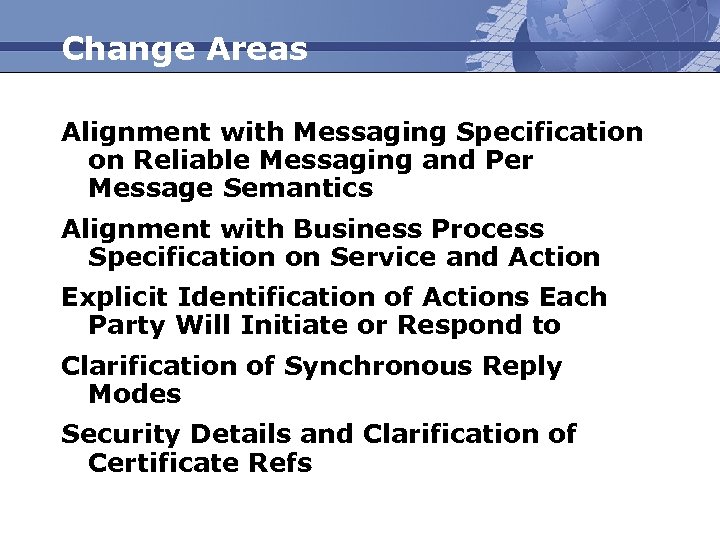 Change Areas

Alignment with Messaging Specification on Reliable Messaging and Per Message Semantics

Alignment with Business Process Specification on Service and Action

Explicit Identification of Actions Each Party Will Initiate or Respond to

Clarification of Synchronous Reply Modes

Security Details and Clarification of Certificate Refs